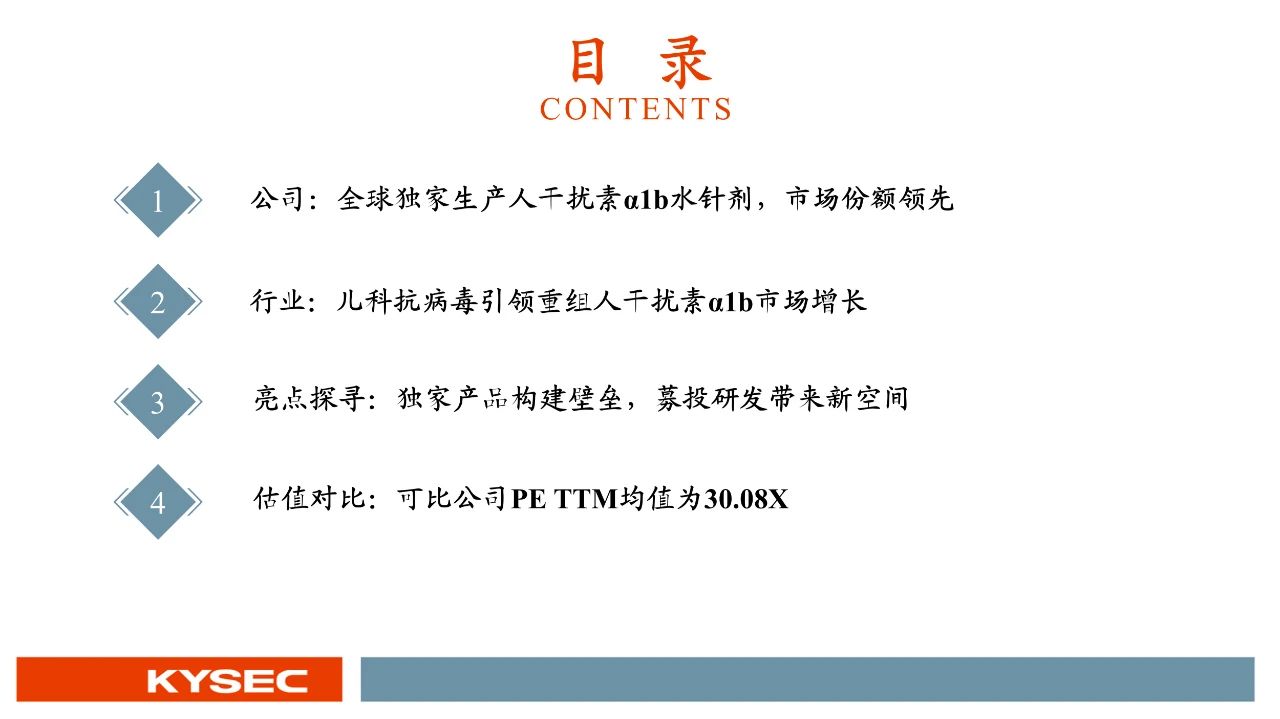 目 录
CONTENTS

1 公司：全球独家生产人干扰素α1b水针剂，市场份额领先

2 行业：儿科抗病毒引领重组人干扰素α1b市场增长

3 亮点探寻：独家产品构建壁垒，募投研发带来新空间

4 估值对比：可比公司PE TTM均值为30.08X

KYSEC